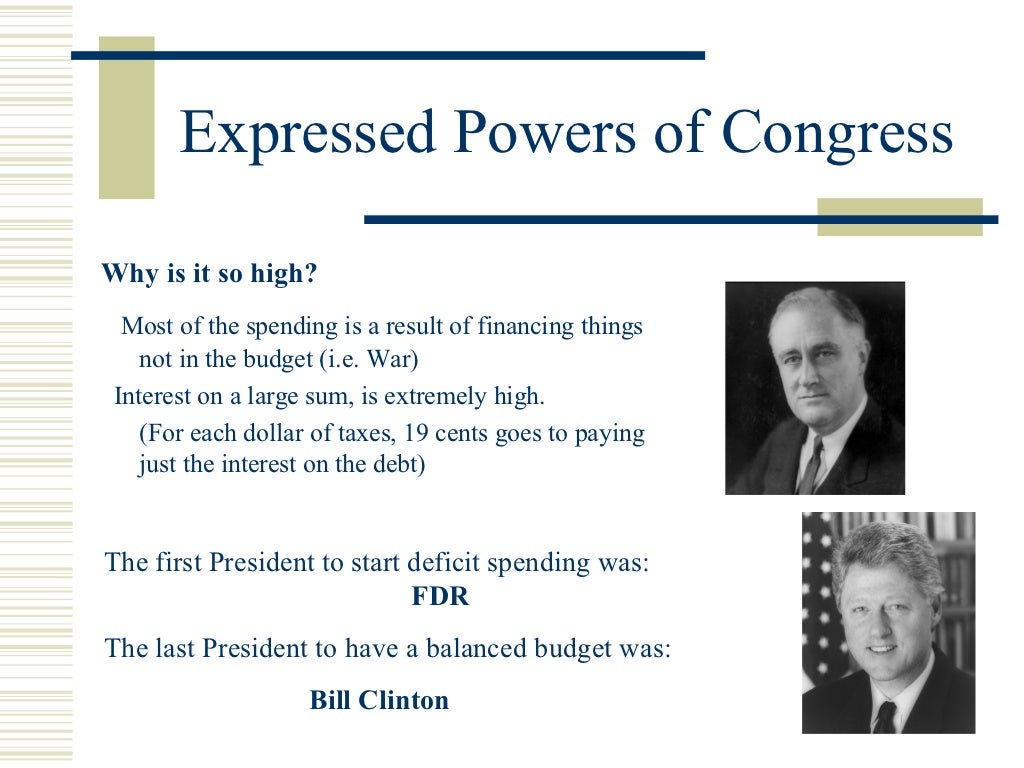 Expressed Powers of Congress

Why is it so high?

Most of the spending is a result of financing things not in the budget (i.e. War)

Interest on a large sum, is extremely high.

(For each dollar of taxes, 19 cents goes to paying just the interest on the debt)

The first President to start deficit spending was:

FDR

The last President to have a balanced budget was:

Bill Clinton